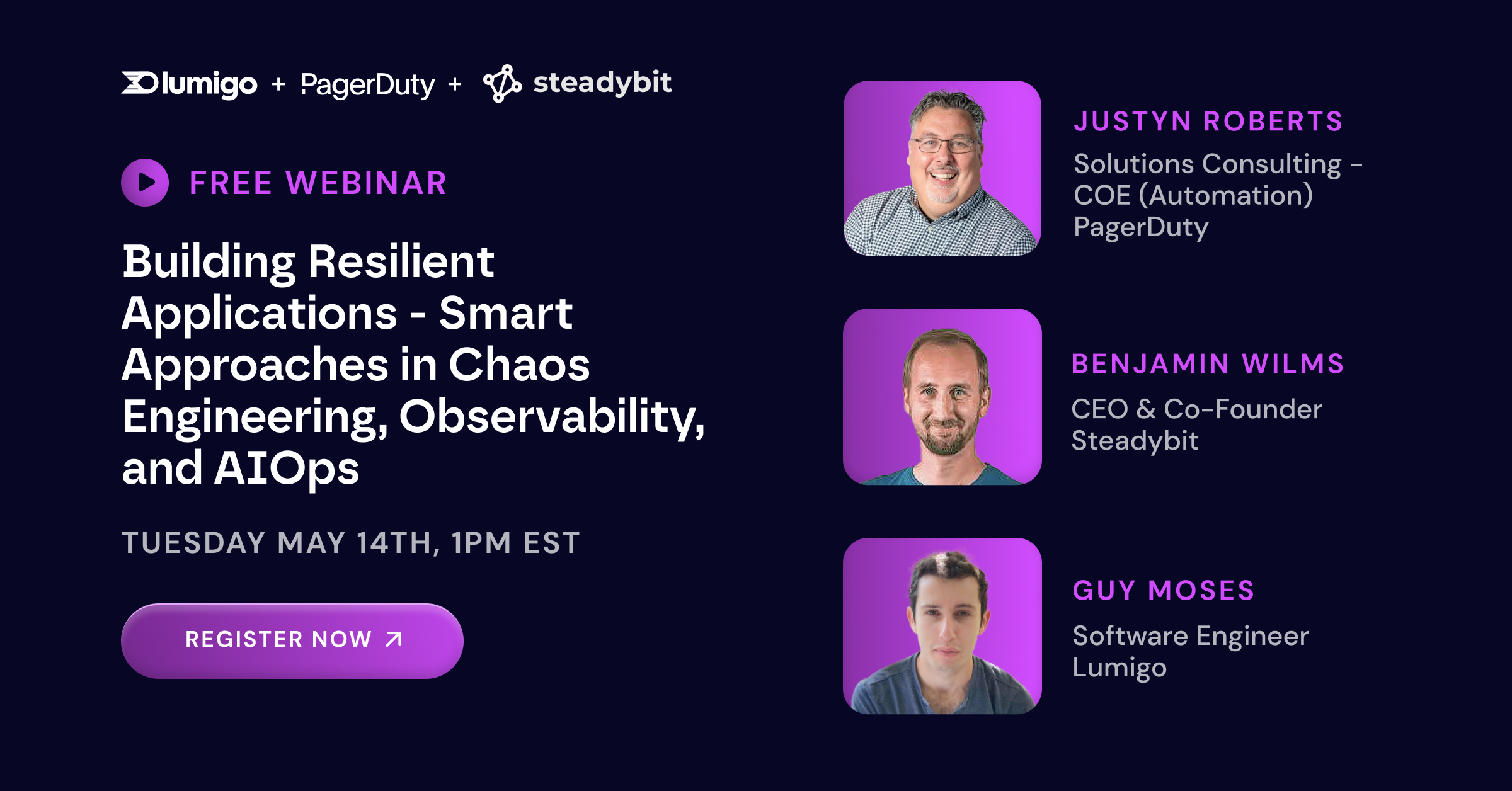 lumigo + PagerDuty + steadybit

FREE WEBINAR

Building Resilient Applications - Smart Approaches in Chaos Engineering, Observability, and AIOps

TUESDAY MAY 14TH, 1PM EST

REGISTER NOW ↗

JUSTYN ROBERTS
Solutions Consulting - COE (Automation)
PagerDuty

BENJAMIN WILMS
CEO & Co-Founder
Steadybit

GUY MOSES
Software Engineer
Lumigo